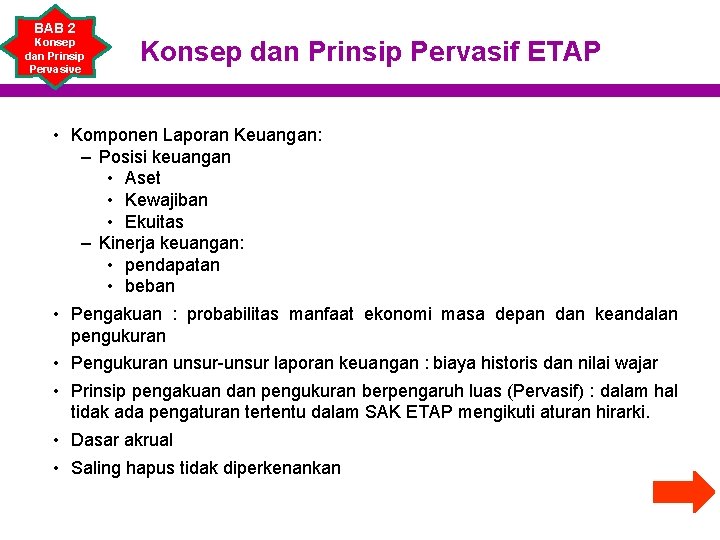 BAB 2
Konsep dan Prinsip Pervasive

Konsep dan Prinsip Pervasif ETAP

• Komponen Laporan Keuangan:
– Posisi keuangan
• Aset
• Kewajiban
• Ekuitas
– Kinerja keuangan:
• pendapatan
• beban

• Pengakuan : probabilitas manfaat ekonomi masa depan dan keandalan pengukuran

• Pengukuran unsur-unsur laporan keuangan : biaya historis dan nilai wajar

• Prinsip pengakuan dan pengukuran berpengaruh luas (Pervasif) : dalam hal tidak ada pengaturan tertentu dalam SAK ETAP mengikuti aturan hirarki.

• Dasar akrual

• Saling hapus tidak diperkenankan